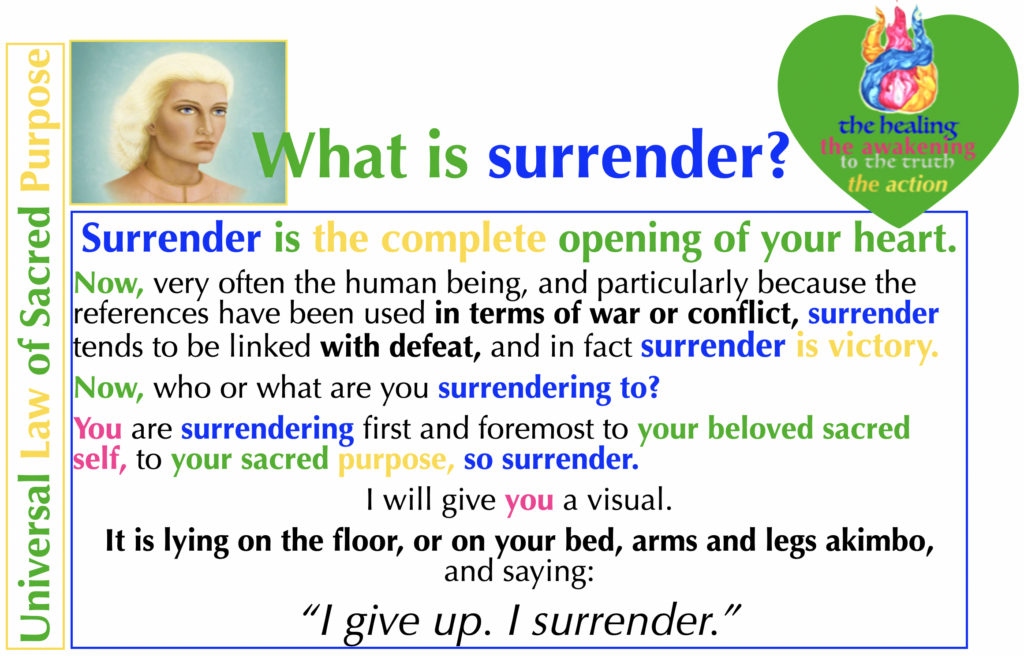 Universal Law of Sacred Purpose

What is surrender?

the healing
the awakening
to the truth
the action

Surrender is the complete opening of your heart.

Now, very often the human being, and particularly because the references have been used in terms of war or conflict, surrender tends to be linked with defeat, and in fact surrender is victory.

Now, who or what are you surrendering to?

You are surrendering first and foremost to your beloved sacred self, to your sacred purpose, so surrender.

I will give you a visual.

It is lying on the floor, or on your bed, arms and legs akimbo, and saying:

"I give up. I surrender."